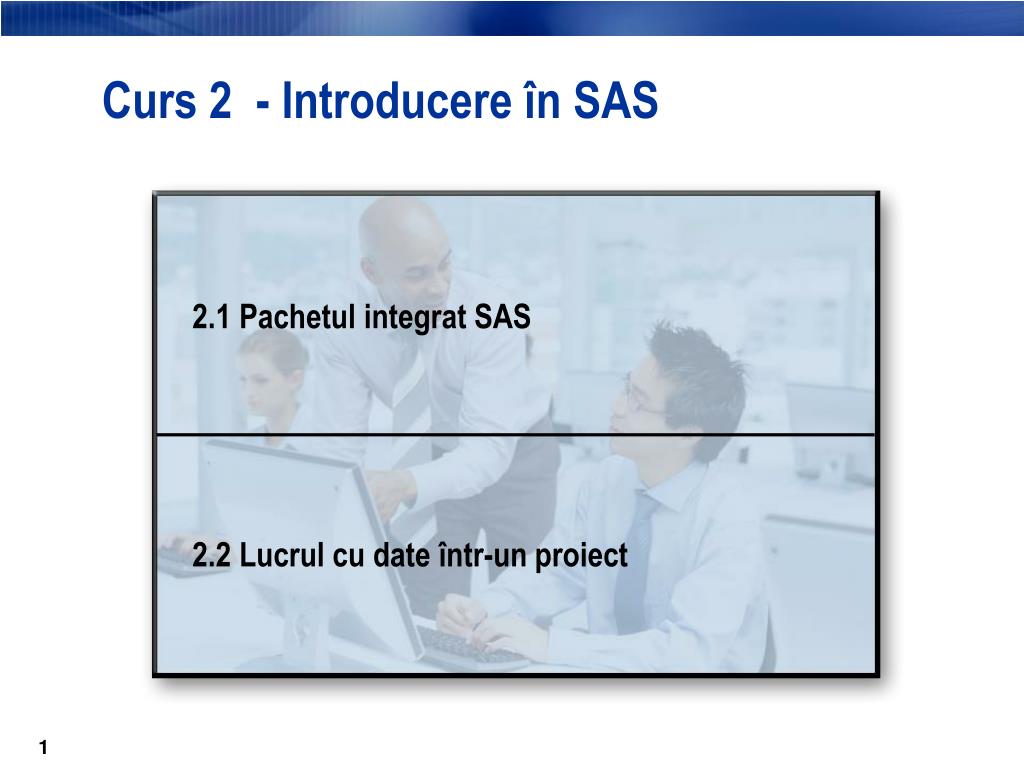 Curs 2  - Introducere în SAS

2.1 Pachetul integrat SAS

2.2 Lucrul cu date într-un proiect

1